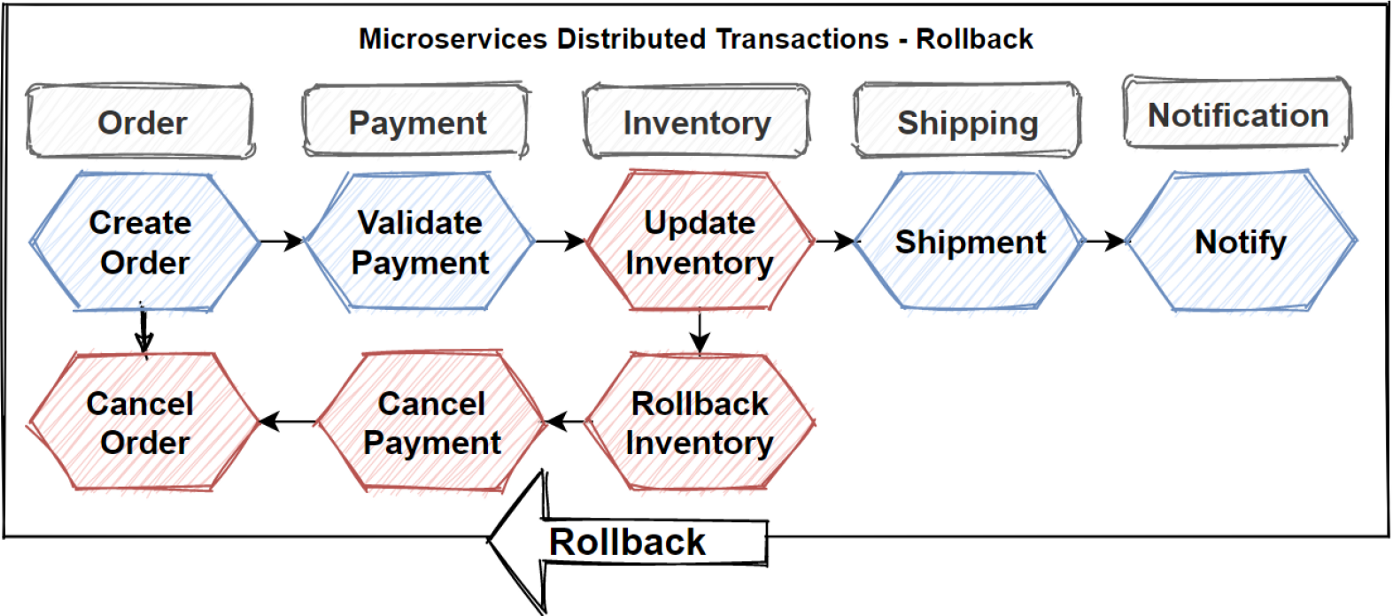 Microservices Distributed Transactions - Rollback

Order

Payment

Inventory

Shipping

Notification

Create Order

Validate Payment

Update Inventory

Shipment

Notify

Cancel Order

Cancel Payment

Rollback Inventory

Rollback